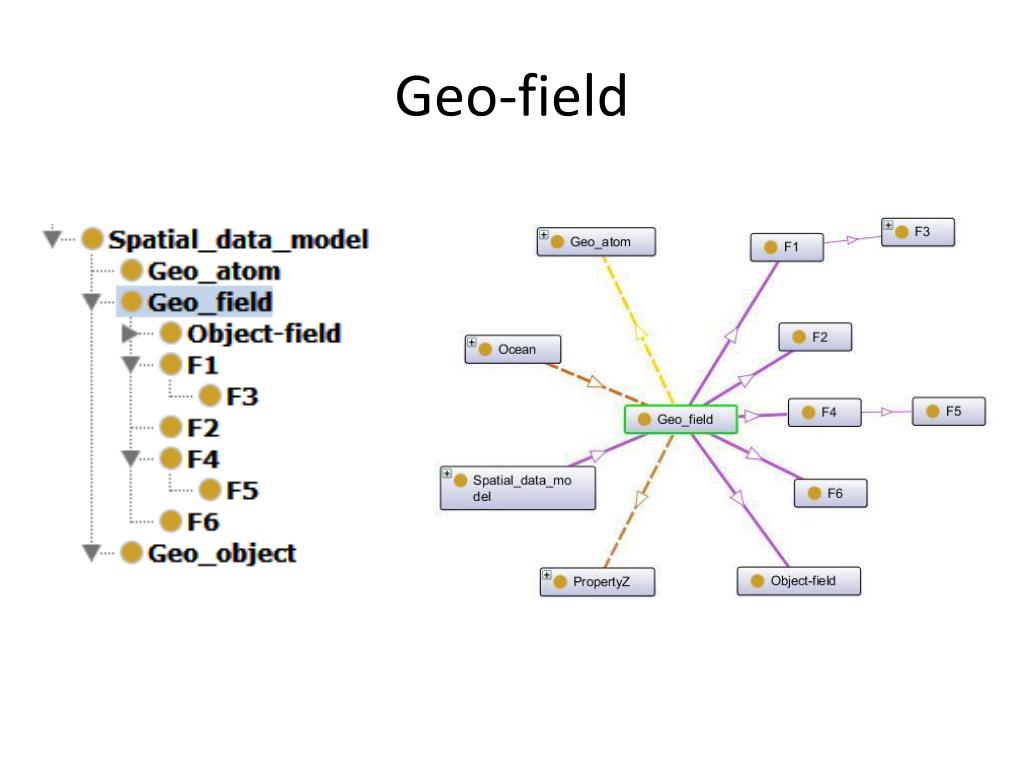 Geo-field

Spatial_data_model
Geo_atom
Geo_field
Object-field
F1
F3
F2
F4
F5
F6
Geo_object

Geo_atom
F1
F3
Ocean
F2
Geo_field
F4
F5
Spatial_data_model
F6
PropertyZ
Object-field